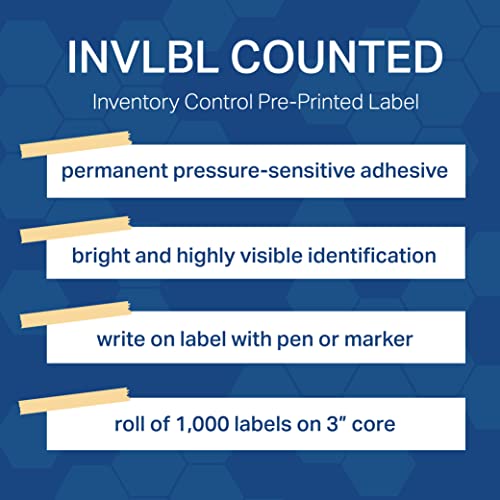 INVLBL COUNTED

Inventory Control Pre-Printed Label

permanent pressure-sensitive adhesive

bright and highly visible identification

write on label with pen or marker

roll of 1,000 labels on 3" core